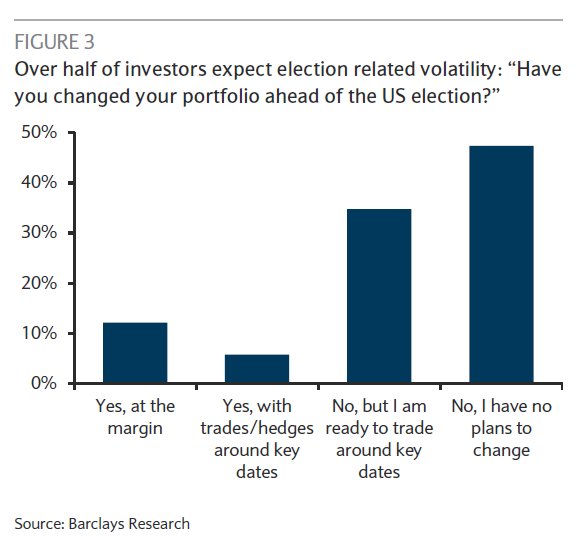 FIGURE 3
Over half of investors expect election related volatility: “Have you changed your portfolio ahead of the US election?”

50%
40%
30%
20%
10%
0%

Yes, at the margin
Yes, with trades/hedges around key dates
No, but I am ready to trade around key dates
No, I have no plans to change

Source: Barclays Research